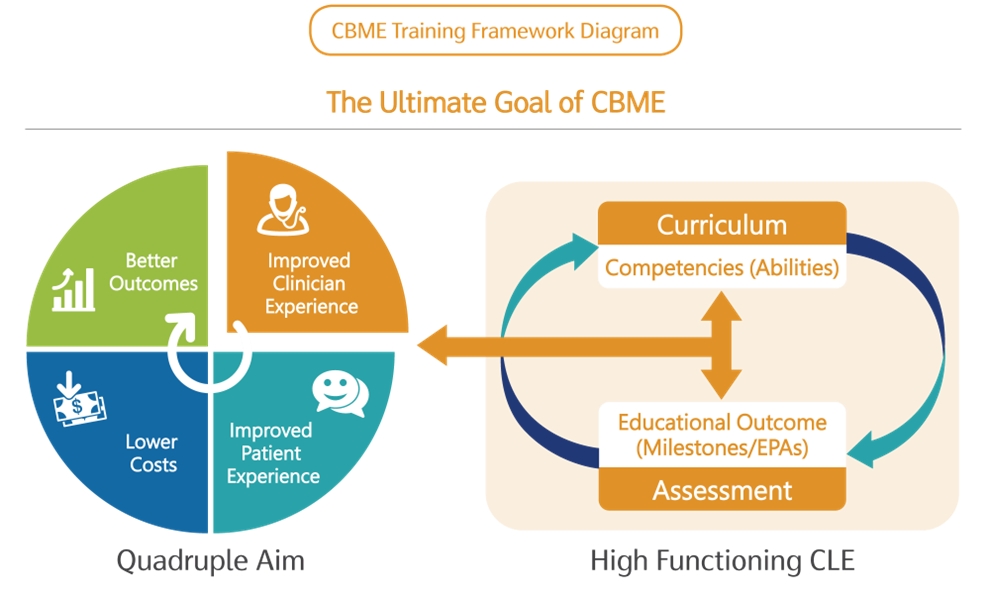 CBME Training Framework Diagram

The Ultimate Goal of CBME

Better Outcomes

Improved Clinician Experience

Lower Costs

Improved Patient Experience

Quadruple Aim

Curriculum

Competencies (Abilities)

Educational Outcome (Milestones/EPAs)

Assessment

High Functioning CLE